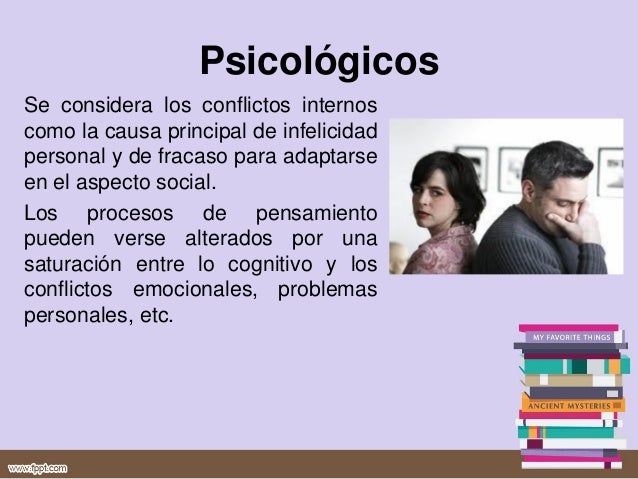 Psicológicos

Se considera los conflictos internos como la causa principal de infelicidad personal y de fracaso para adaptarse en el aspecto social.

Los procesos de pensamiento pueden verse alterados por una saturación entre lo cognitivo y los conflictos emocionales, problemas personales, etc.

MY FAVORITE THINGS

ANCIENT MYSTERIES

www.fppt.com